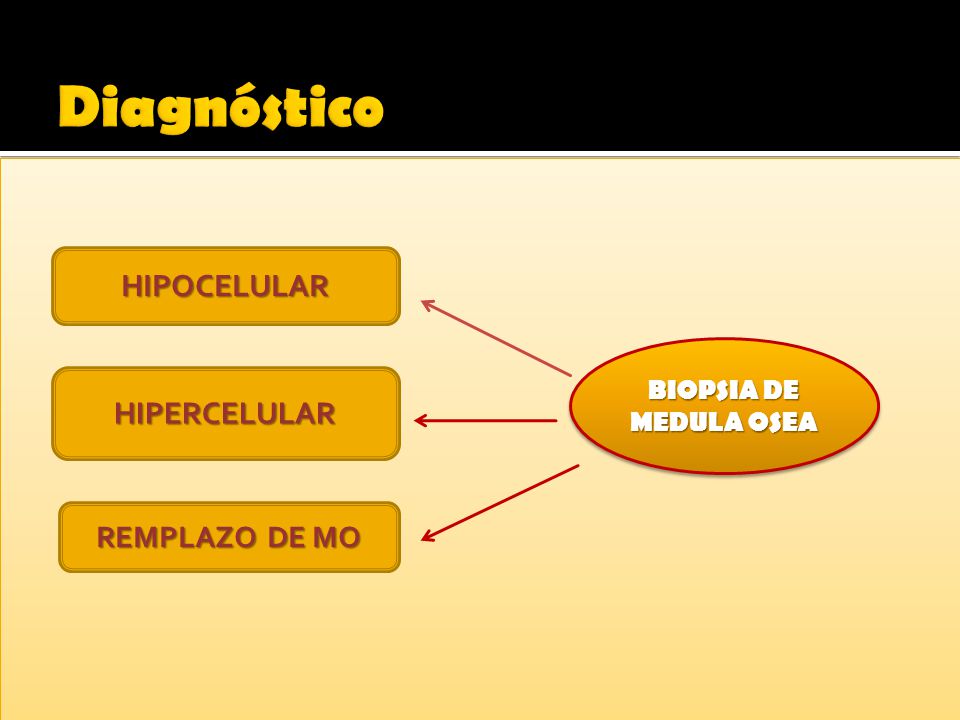 Diagnóstico

HIPOCELULAR

HIPERCELULAR

REMPLAZO DE MO

BIOPSIA DE MEDULA OSEA